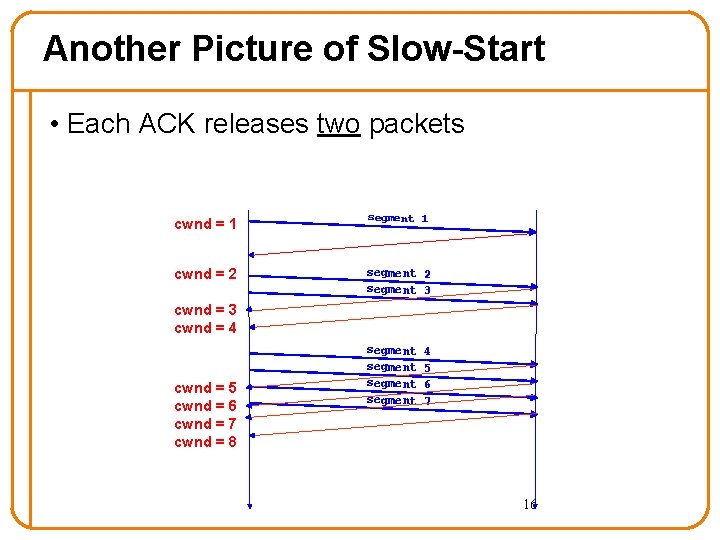 Another Picture of Slow-Start

• Each ACK releases two packets

cwnd = 1
segment 1
cwnd = 2
segment 2
segment 3
cwnd = 3
cwnd = 4
segment 4
segment 5
segment 6
segment 7
cwnd = 5
cwnd = 6
cwnd = 7
cwnd = 8

16